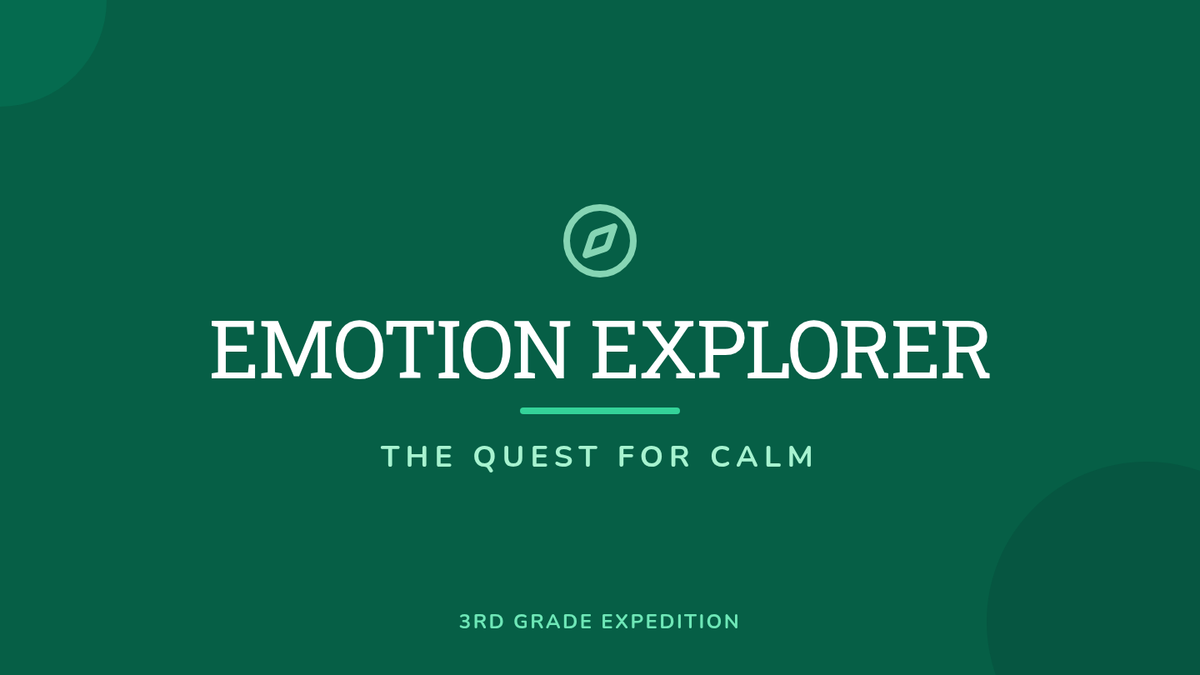 EMOTION EXPLORER

THE QUEST FOR CALM

3RD GRADE EXPEDITION